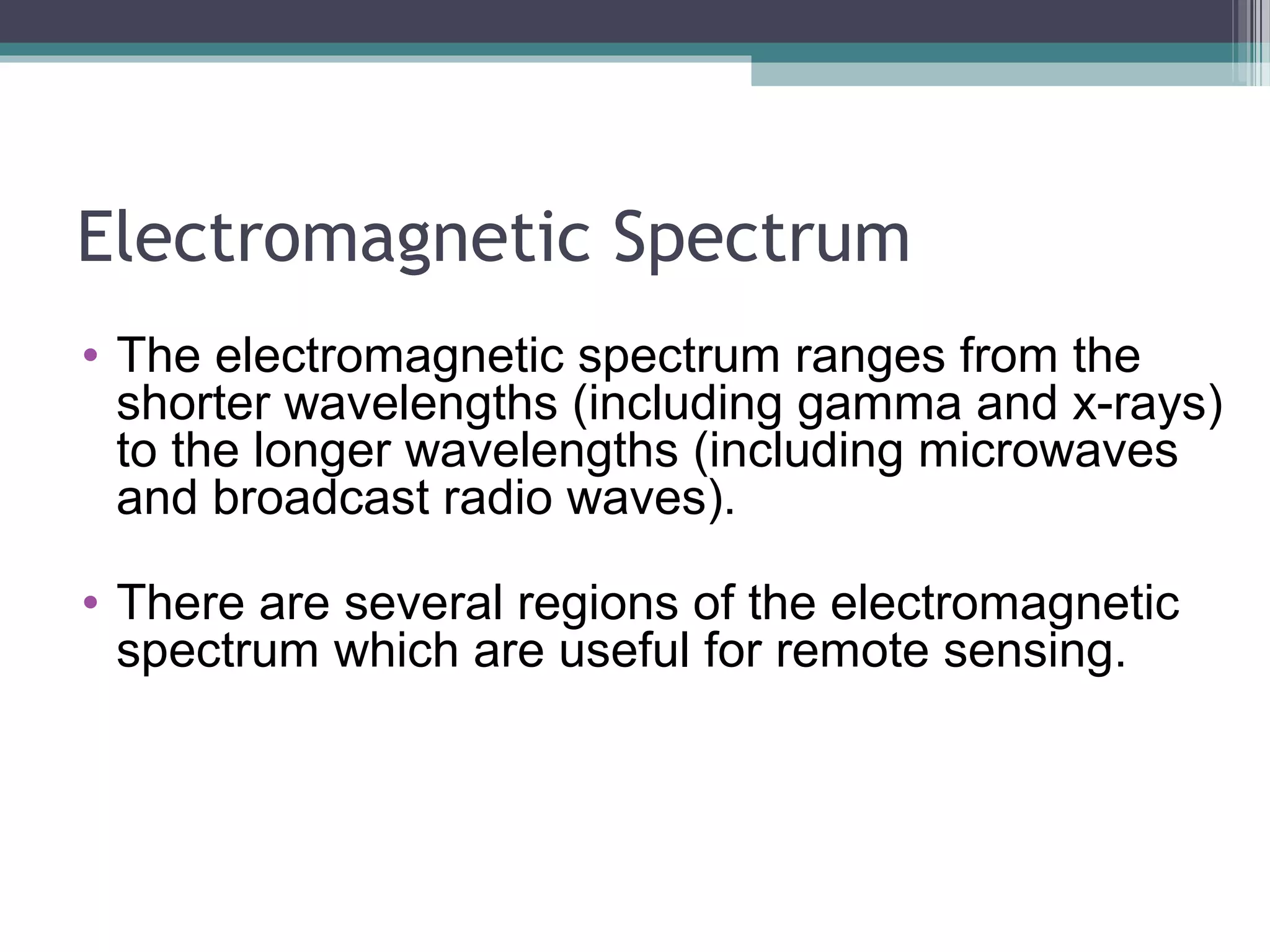 Electromagnetic Spectrum

• The electromagnetic spectrum ranges from the shorter wavelengths (including gamma and x-rays) to the longer wavelengths (including microwaves and broadcast radio waves).

• There are several regions of the electromagnetic spectrum which are useful for remote sensing.